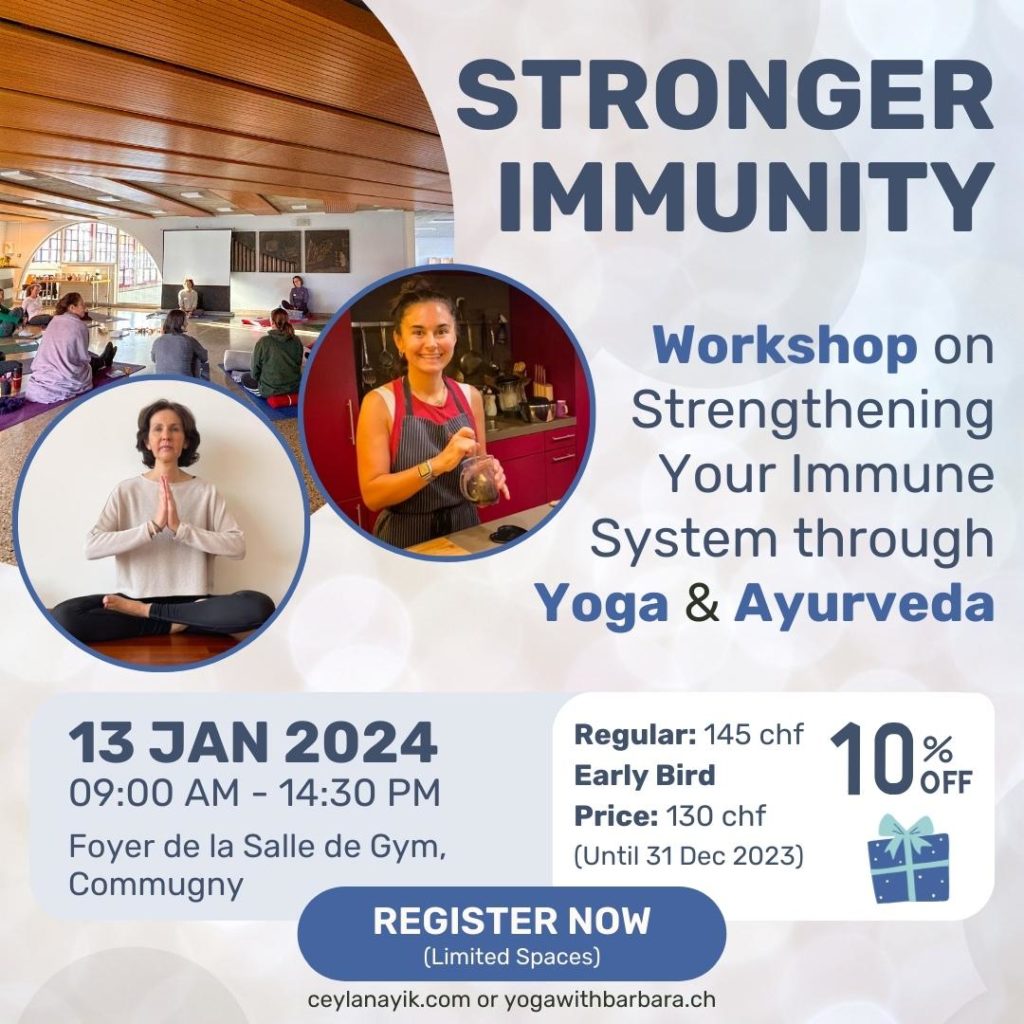 STRONGER IMMUNITY

Workshop on Strengthening Your Immune System through Yoga & Ayurveda

13 JAN 2024
09:00 AM - 14:30 PM
Foyer de la Salle de Gym, Commugny

Regular: 145 chf
Early Bird Price: 130 chf
(Until 31 Dec 2023)

10% OFF

REGISTER NOW
(Limited Spaces)

ceylanayik.com or yogawithbarbara.ch